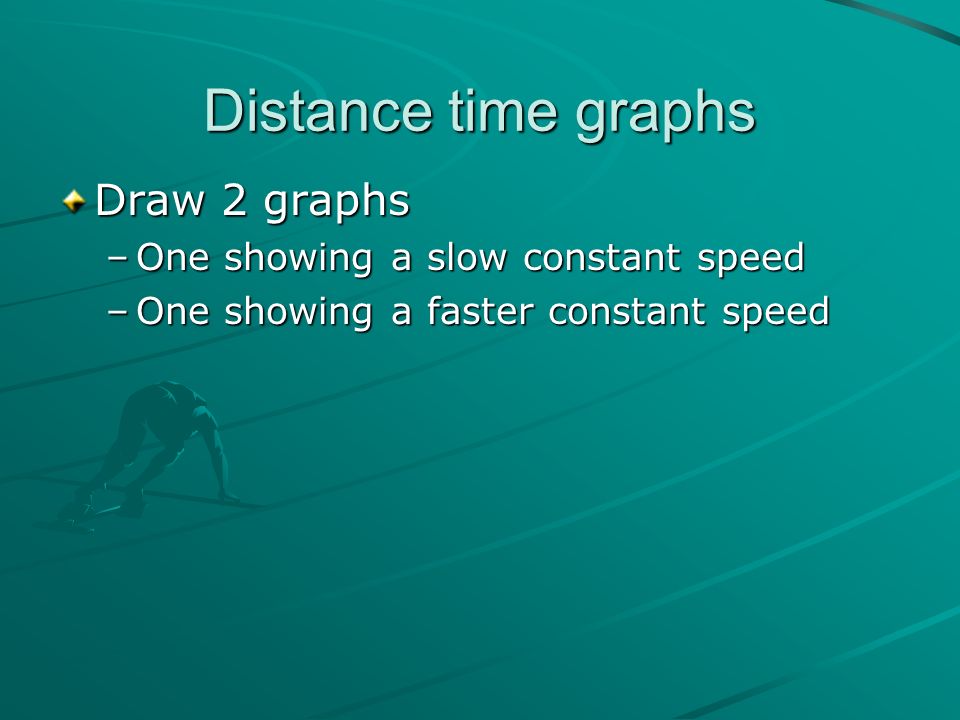 Distance time graphs

Draw 2 graphs

– One showing a slow constant speed

– One showing a faster constant speed